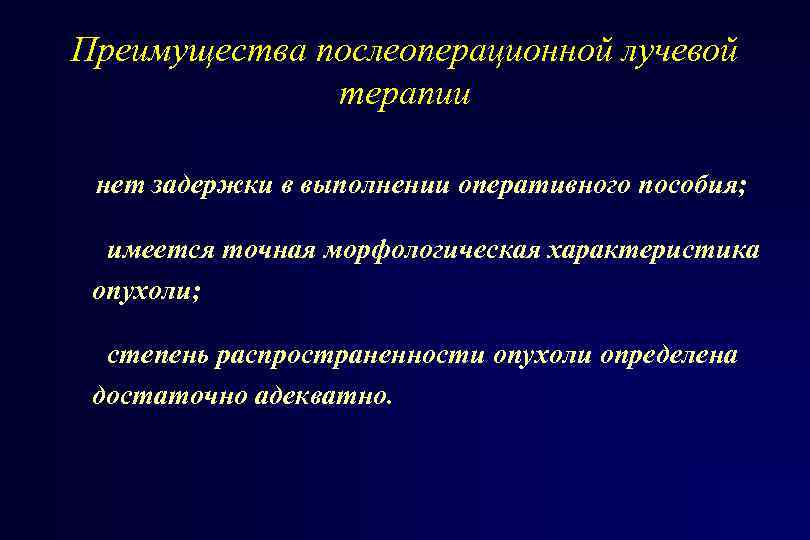 Преимущества послеоперационной лучевой терапии

нет задержки в выполнении оперативного пособия;

имеется точная морфологическая характеристика опухоли;

степень распространенности опухоли определена достаточно адекватно.